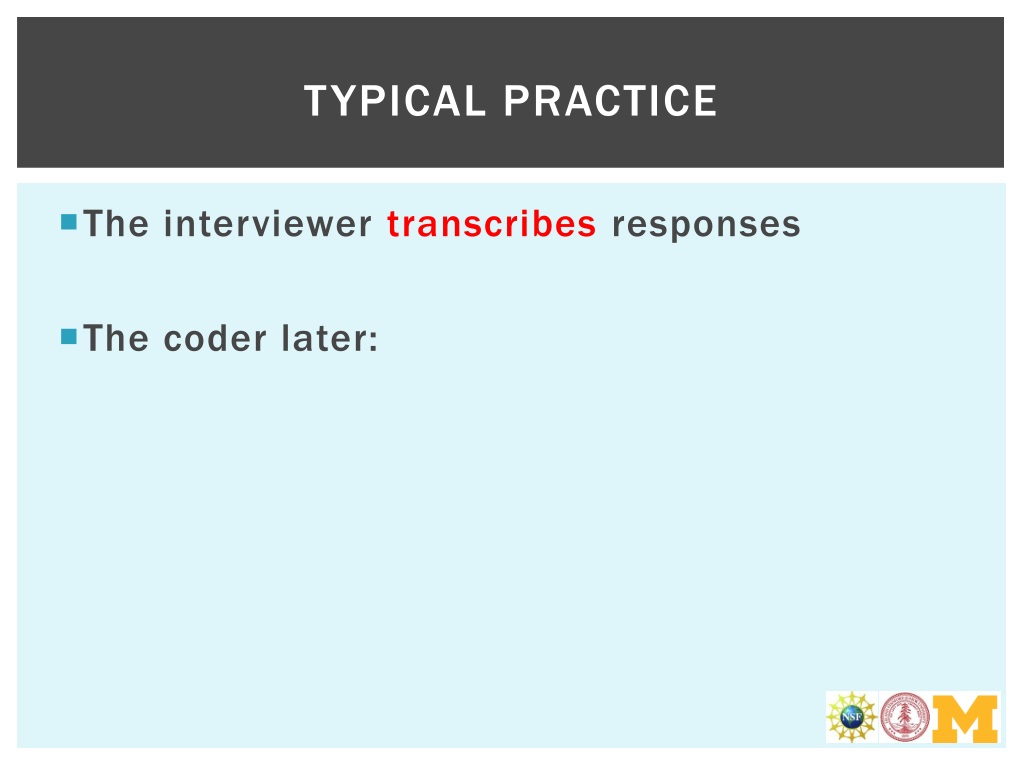 TYPICAL PRACTICE

The interviewer transcribes responses

The coder later:

NSF

M